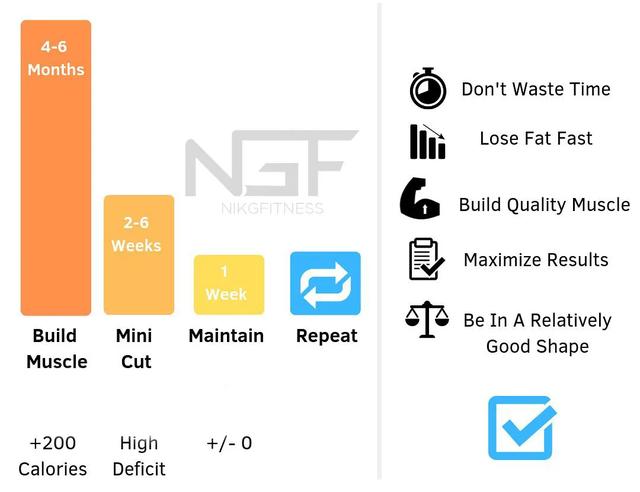 4-6 Months

2-6 Weeks

1 Week

NGF
NIKGFITNESS

Build Muscle

Mini Cut

Maintain

Repeat

+200 Calories

High Deficit

+/- 0

Don't Waste Time

Lose Fat Fast

Build Quality Muscle

Maximize Results

Be In A Relatively Good Shape